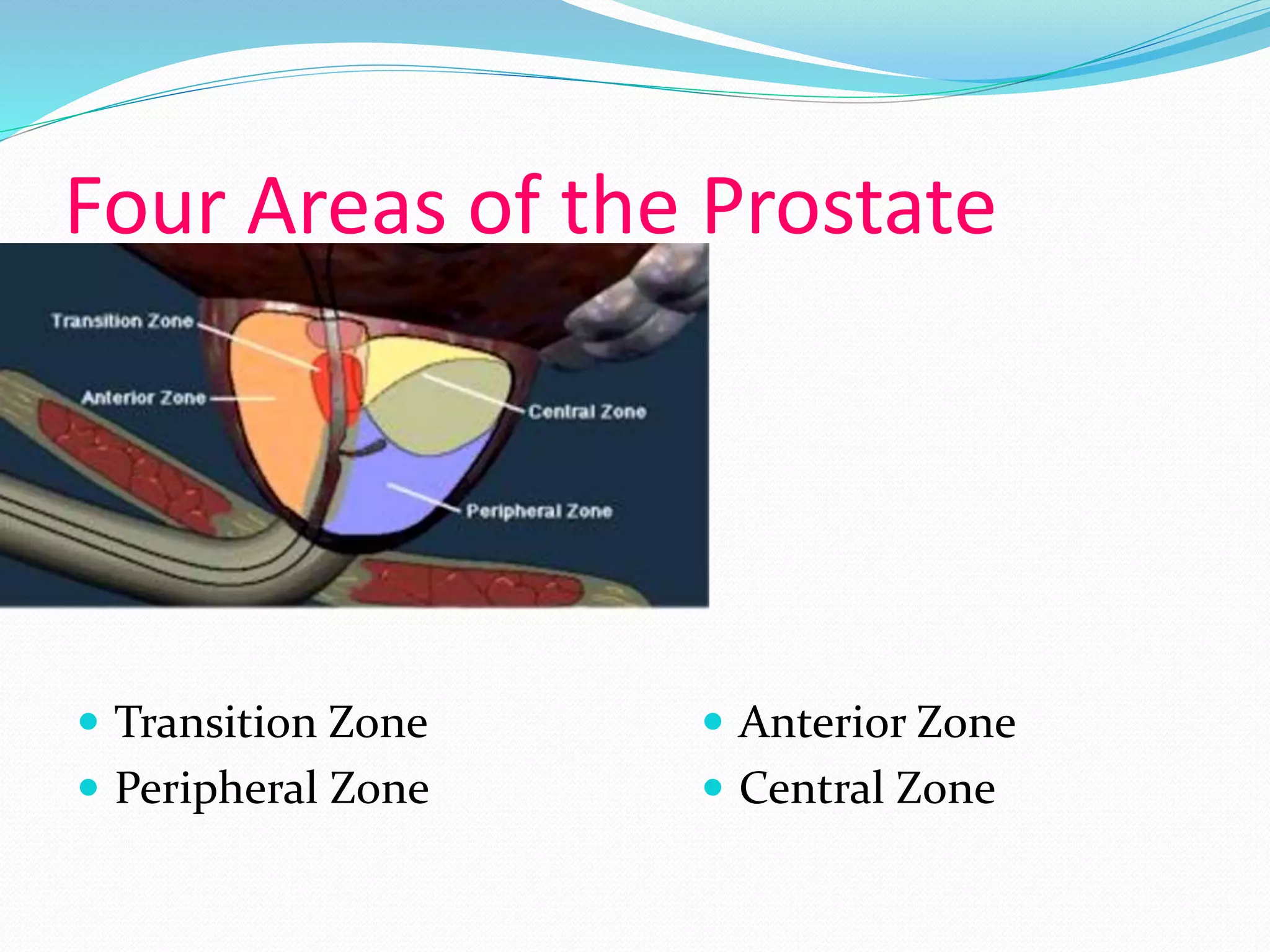 Four Areas of the Prostate

Transition Zone

Anterior Zone

Central Zone

Peripheral Zone

- Transition Zone
- Peripheral Zone

- Anterior Zone
- Central Zone